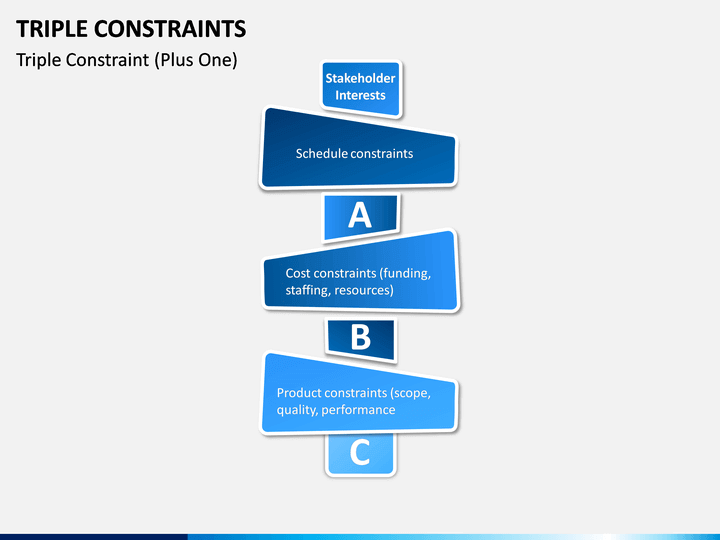 TRIPLE CONSTRAINTS

Triple Constraint (Plus One)

Stakeholder Interests

Schedule constraints

A

Cost constraints (funding, staffing, resources)

B

Product constraints (scope, quality, performance

C